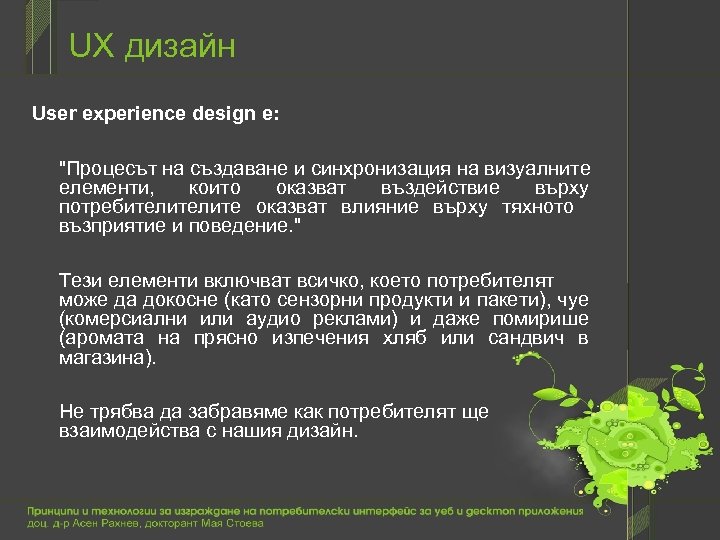 UX дизайн

User experience design е:

"Процесът на създаване и синхронизация на визуалните елементи, които оказват въздействие върху потребителителите оказват влияние върху тяхното възприятие и поведение."

Тези елементи включват всичко, което потребителят може да докосне (като сензорни продукти и пакети), чуе (комерсиални или аудио реклами) и даже помирише (аромата на прясно изпечения хляб или сандвич в магазина).

Не трябва да забравяме как потребителят ще взаимодейства с нашия дизайн.

Принципи и технологии за изграждане на потребителски интерфейс за уеб и десктоп приложения
доц. д-р Асен Рахнев, докторант Мая Стоева